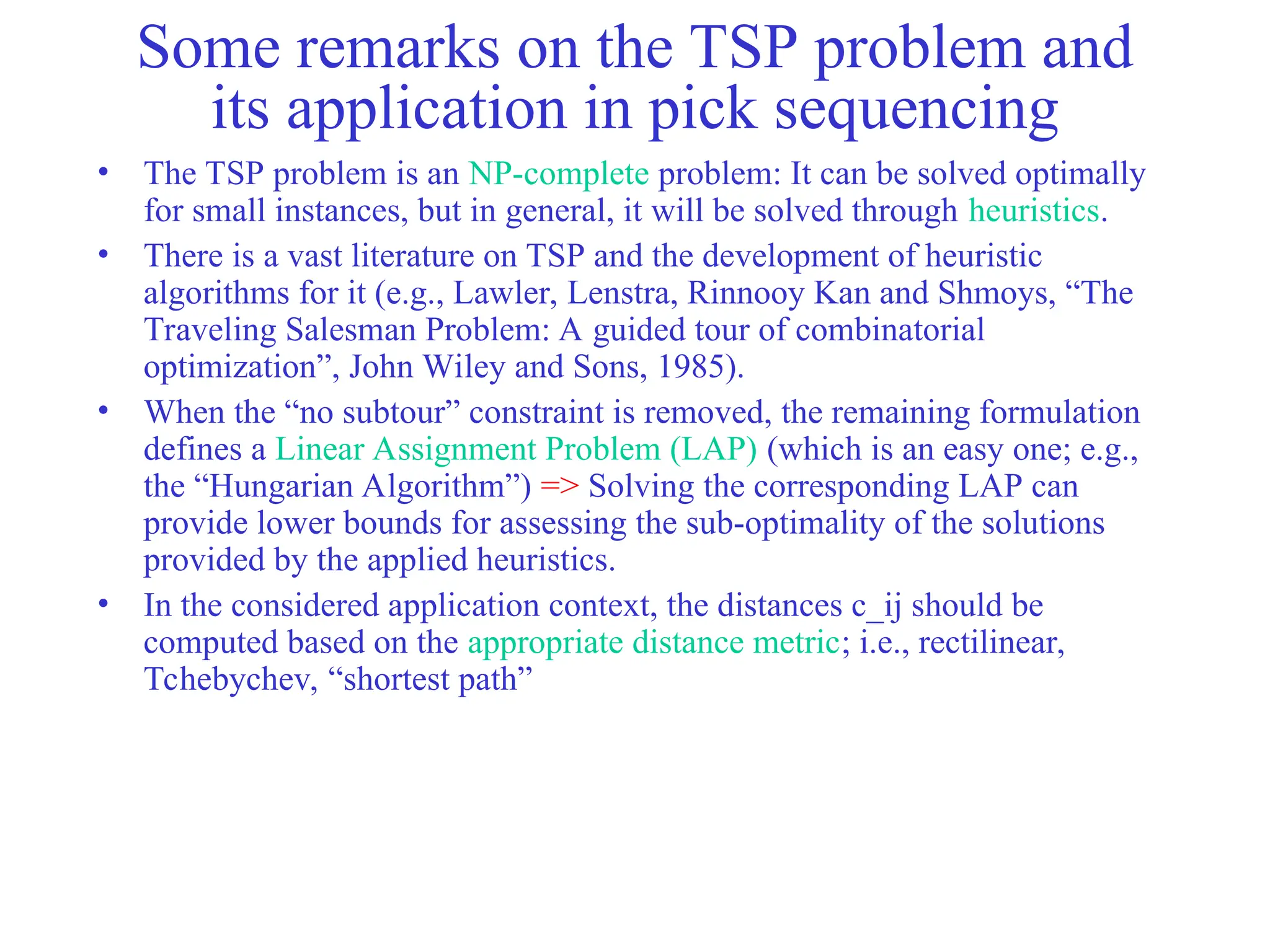 Some remarks on the TSP problem and its application in pick sequencing

• The TSP problem is an NP-complete problem: It can be solved optimally for small instances, but in general, it will be solved through heuristics.
• There is a vast literature on TSP and the development of heuristic algorithms for it (e.g., Lawler, Lenstra, Rinnooy Kan and Shmoys, “The Traveling Salesman Problem: A guided tour of combinatorial optimization”, John Wiley and Sons, 1985).
• When the “no subtour” constraint is removed, the remaining formulation defines a Linear Assignment Problem (LAP) (which is an easy one; e.g., the “Hungarian Algorithm”) => Solving the corresponding LAP can provide lower bounds for assessing the sub-optimality of the solutions provided by the applied heuristics.
• In the considered application context, the distances c_ij should be computed based on the appropriate distance metric; i.e., rectilinear, Tchebychev, “shortest path”